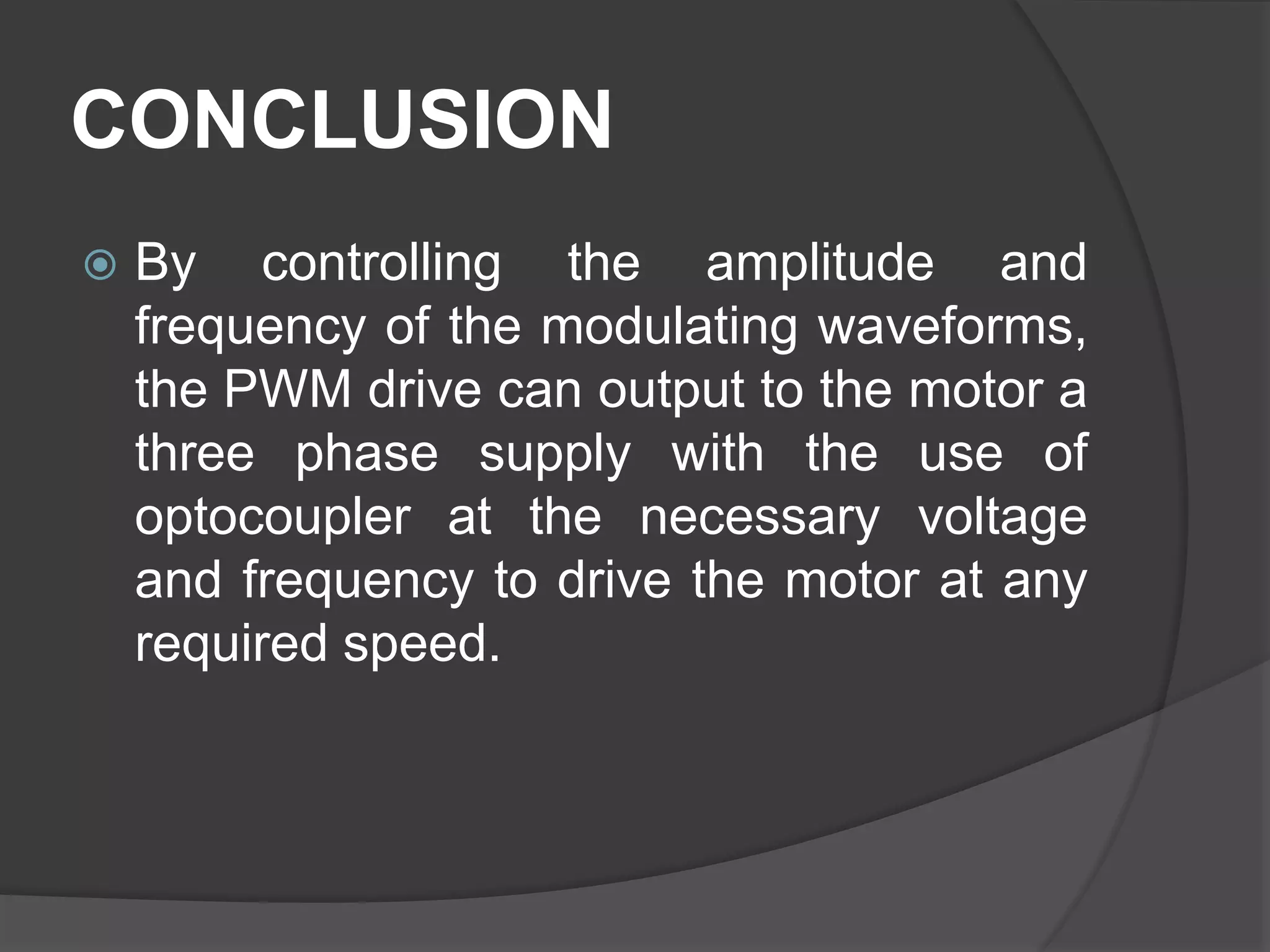 CONCLUSION

By controlling the amplitude and frequency of the modulating waveforms, the PWM drive can output to the motor a three phase supply with the use of optocoupler at the necessary voltage and frequency to drive the motor at any required speed.